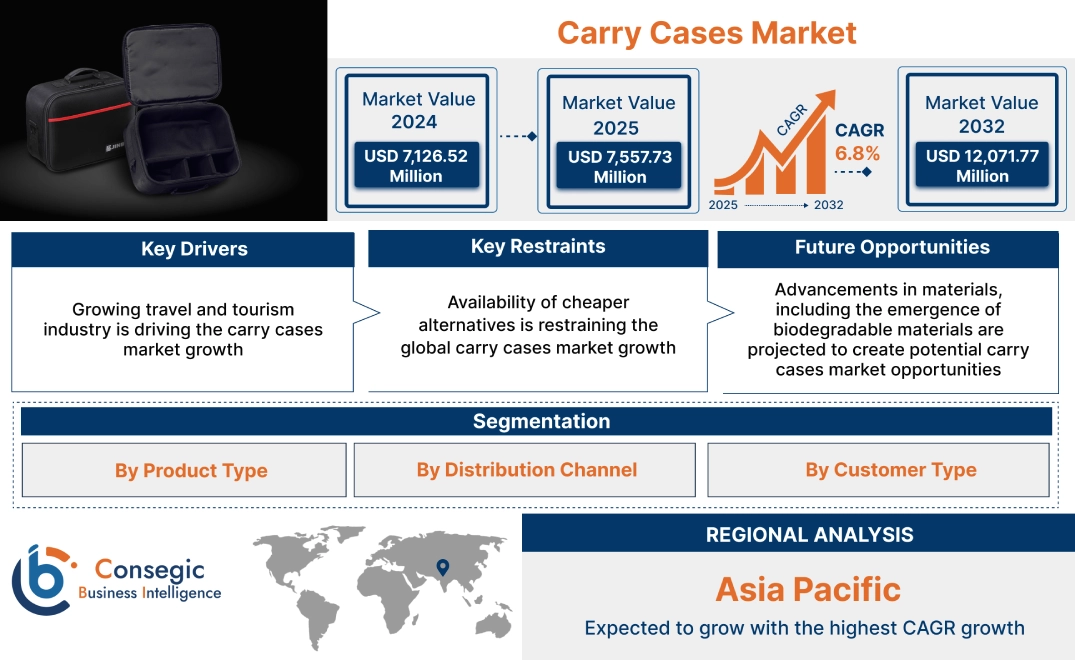 Carry Cases Market

Market Value 2024
USD 7,126.52 Million

Market Value 2025
USD 7,557.73 Million

CAGR
CAGR 6.8%
2025 2032

Market Value 2032
USD 12,071.77 Million

Key Drivers
Growing travel and tourism industry is driving the carry cases market growth

Key Restraints
Availability of cheaper alternatives is restraining the global carry cases market growth

Future Opportunities
Advancements in materials, including the emergence of biodegradable materials are projected to create potential carry cases market opportunities

Segmentation
By Product Type
By Distribution Channel
By Customer Type

Consegic Business Intelligence

REGIONAL ANALYSIS
Asia Pacific
Expected to grow with the highest CAGR growth